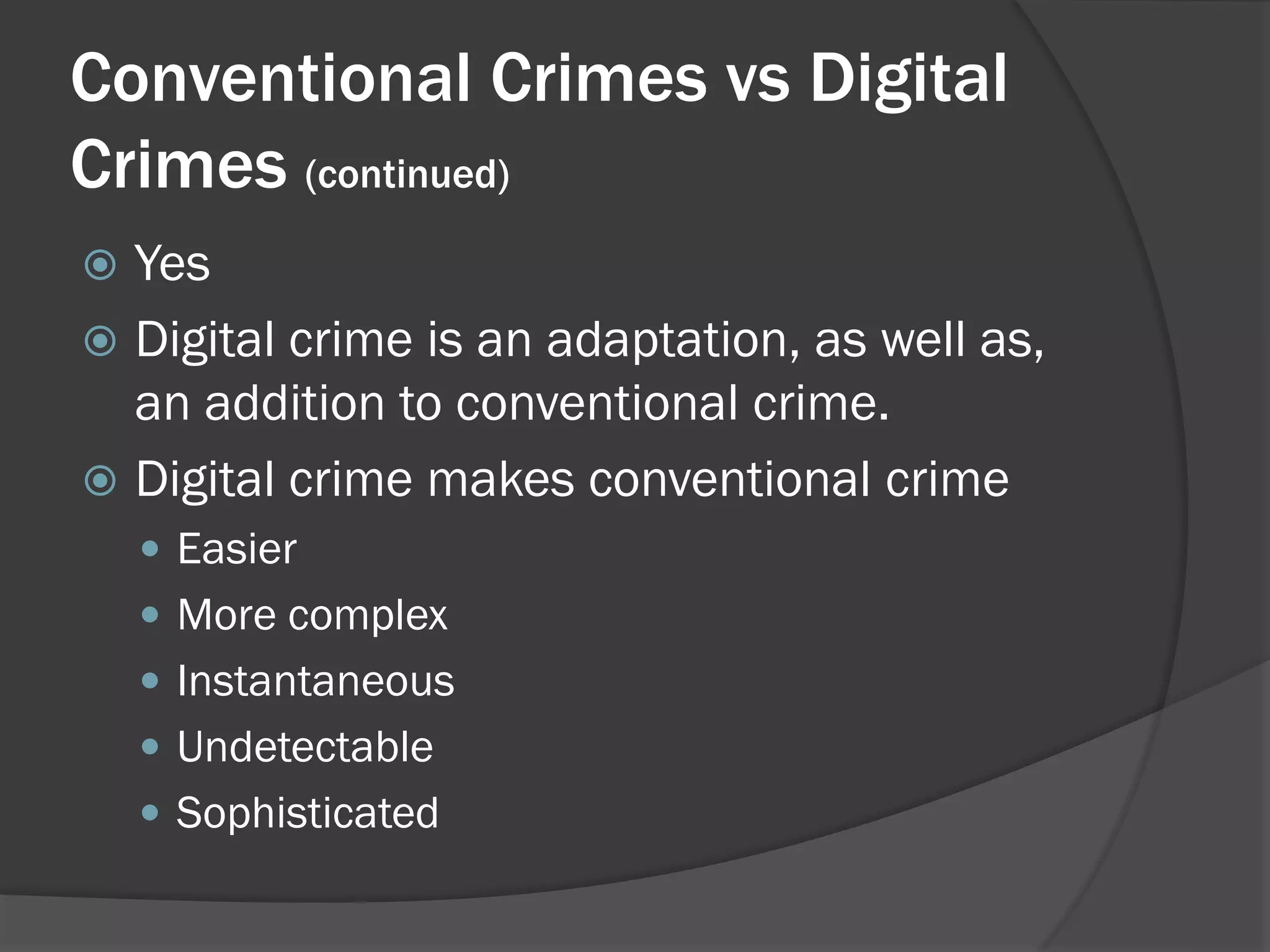 Conventional Crimes vs Digital Crimes (continued)

Yes

Digital crime is an adaptation, as well as, an addition to conventional crime.

Digital crime makes conventional crime

Easier

More complex

Instantaneous

Undetectable

Sophisticated